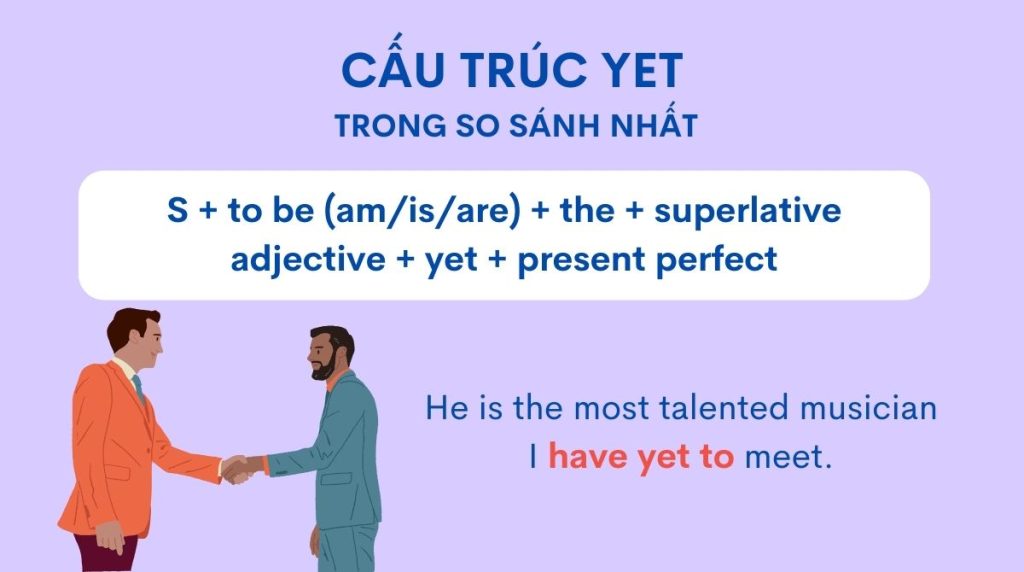 CẤU TRÚC YET
TRONG SO SÁNH NHẤT

S + to be (am/is/are) + the + superlative adjective + yet + present perfect

He is the most talented musician I have yet to meet.